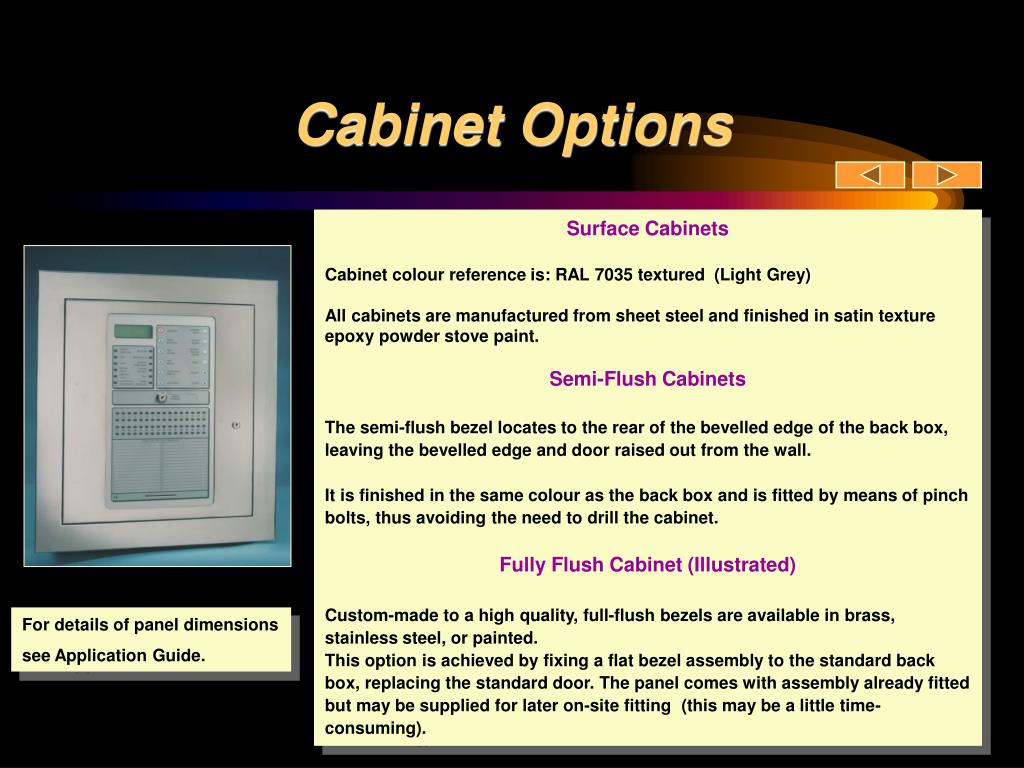 Cabinet Options

Surface Cabinets

Cabinet colour reference is: RAL 7035 textured (Light Grey)

All cabinets are manufactured from sheet steel and finished in satin texture epoxy powder stove paint.

Semi-Flush Cabinets

The semi-flush bezel locates to the rear of the bevelled edge of the back box, leaving the bevelled edge and door raised out from the wall.

It is finished in the same colour as the back box and is fitted by means of pinch bolts, thus avoiding the need to drill the cabinet.

Fully Flush Cabinet (Illustrated)

Custom-made to a high quality, full-flush bezels are available in brass, stainless steel, or painted.
This option is achieved by fixing a flat bezel assembly to the standard back box, replacing the standard door. The panel comes with assembly already fitted but may be supplied for later on-site fitting (this may be a little time-consuming).

For details of panel dimensions see Application Guide.